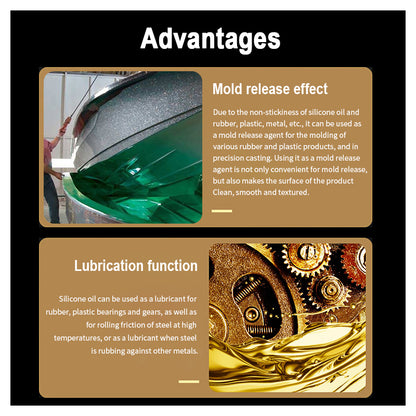 Advantages

Mold release effect

Due to the non-stickiness of silicone oil and rubber, plastic, metal, etc., it can be used as a mold release agent for the molding of various rubber and plastic products, and in precision casting. Using it as a mold release agent is not only convenient for mold release, but also makes the surface of the product Clean, smooth and textured.

Lubrication function

Silicone oil can be used as a lubricant for rubber, plastic bearings and gears, as well as for rolling friction of steel at high temperatures, or as a lubricant when steel is rubbing against other metals.